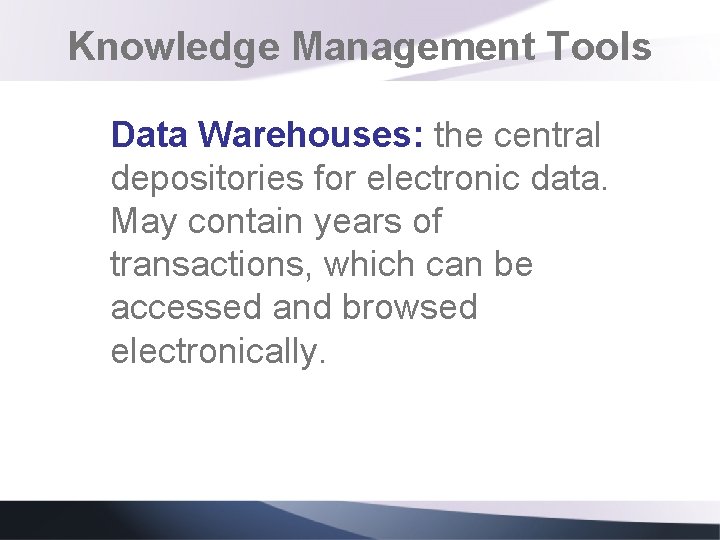 Knowledge Management Tools

Data Warehouses: the central depositories for electronic data. May contain years of transactions, which can be accessed and browsed electronically.